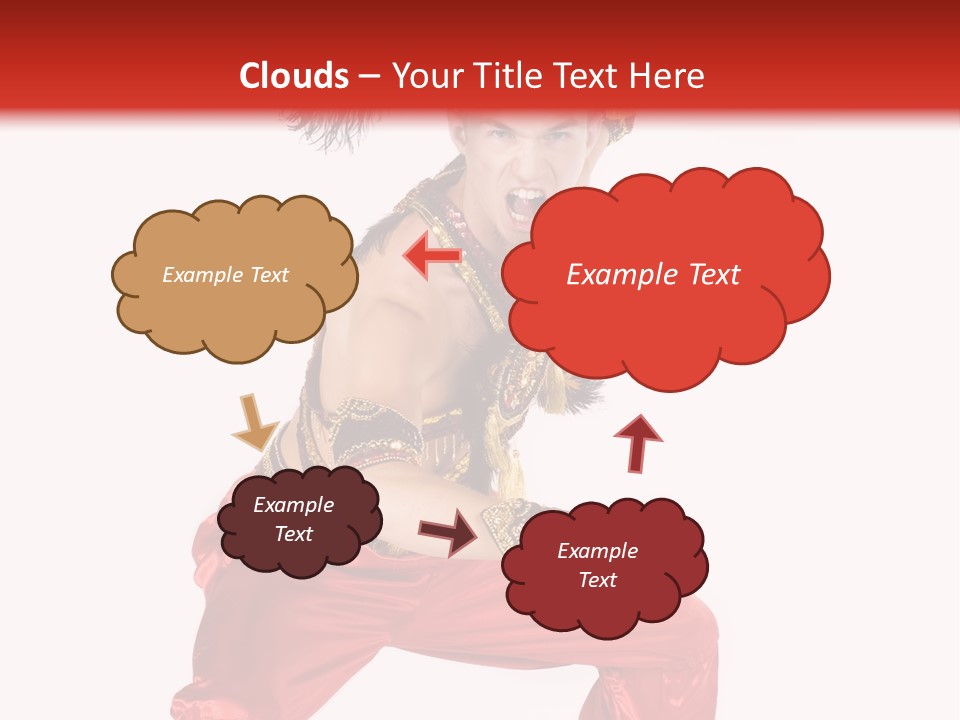 Clouds – Your Title Text Here

Example Text

Example Text

Example Text

Example Text